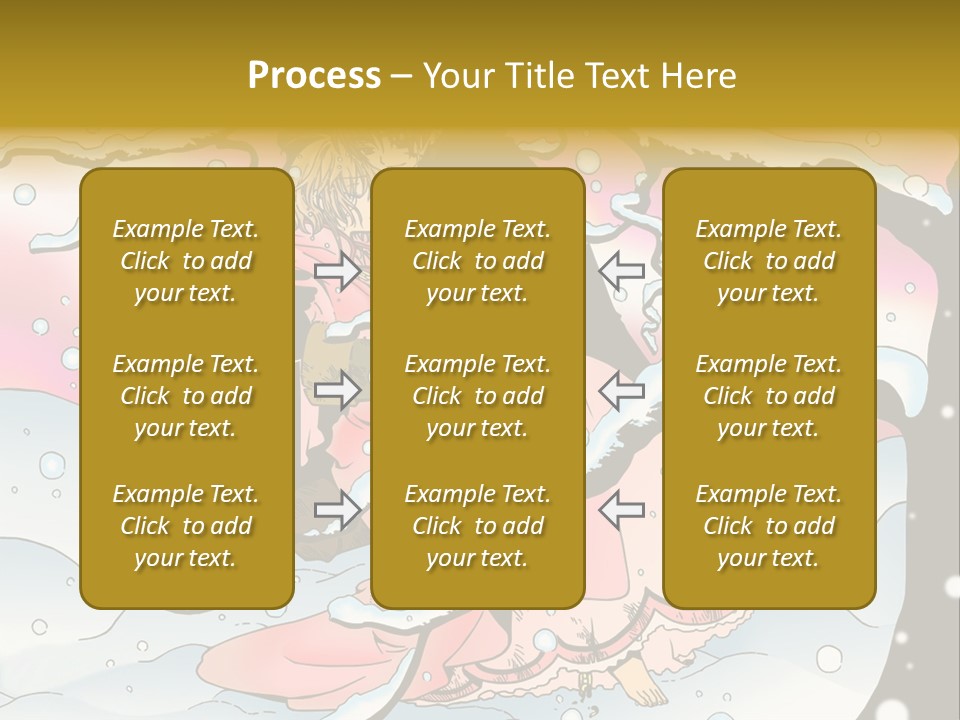 Process – Your Title Text Here

Example Text. Click to add your text.

Example Text. Click to add your text.

Example Text. Click to add your text.

Example Text. Click to add your text.

Example Text. Click to add your text.

Example Text. Click to add your text.

Example Text. Click to add your text.

Example Text. Click to add your text.

Example Text. Click to add your text.